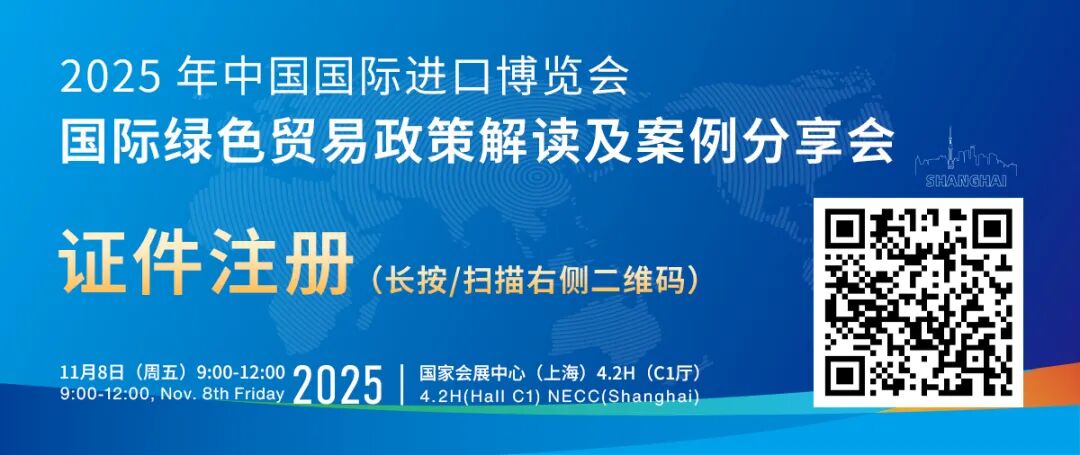 2025 年中国国际进口博览会
国际绿色贸易政策解读及案例分享会

SHANGHAI

证件注册（长按/扫描右侧二维码）

11月8日（周五）9:00-12:00
9:00-12:00, Nov. 8th Friday

2025

国家会展中心（上海）4.2H（C1厅）
4.2H(Hall C1) NECC(Shanghai)